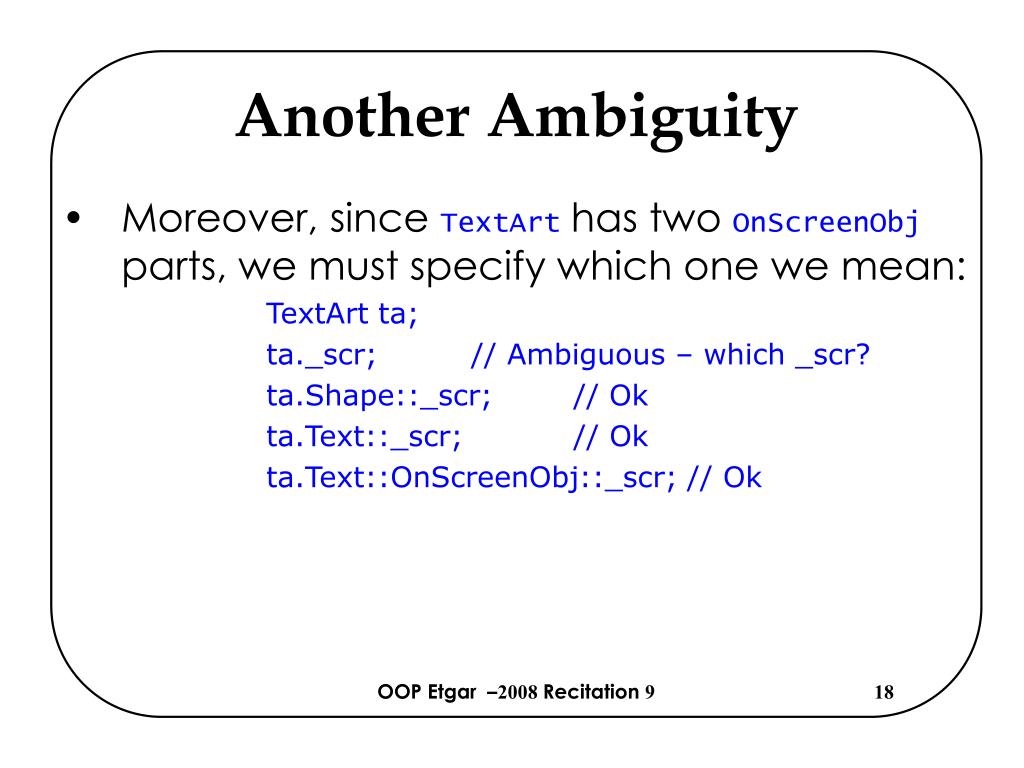 Another Ambiguity

• Moreover, since TextArt has two OnScreenObj parts, we must specify which one we mean:

TextArt ta;
ta._scr; // Ambiguous – which _scr?
ta.Shape::_scr; // Ok
ta.Text::_scr; // Ok
ta.Text::OnScreenObj::_scr; // Ok

OOP Etgar –2008 Recitation 9

18